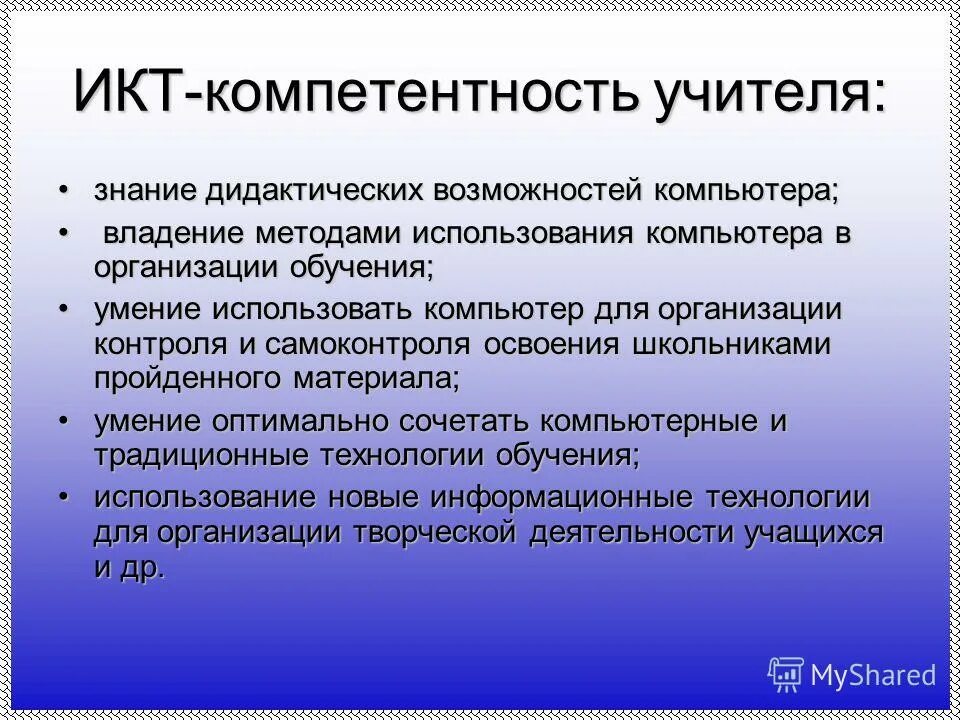 ИКТ-компетентность учителя:

• знание дидактических возможностей компьютера;
• владение методами использования компьютера в организации обучения;
• умение использовать компьютер для организации контроля и самоконтроля освоения школьниками пройденного материала;
• умение оптимально сочетать компьютерные и традиционные технологии обучения;
• использование новые информационные технологии для организации творческой деятельности учащихся и др.

MyShared